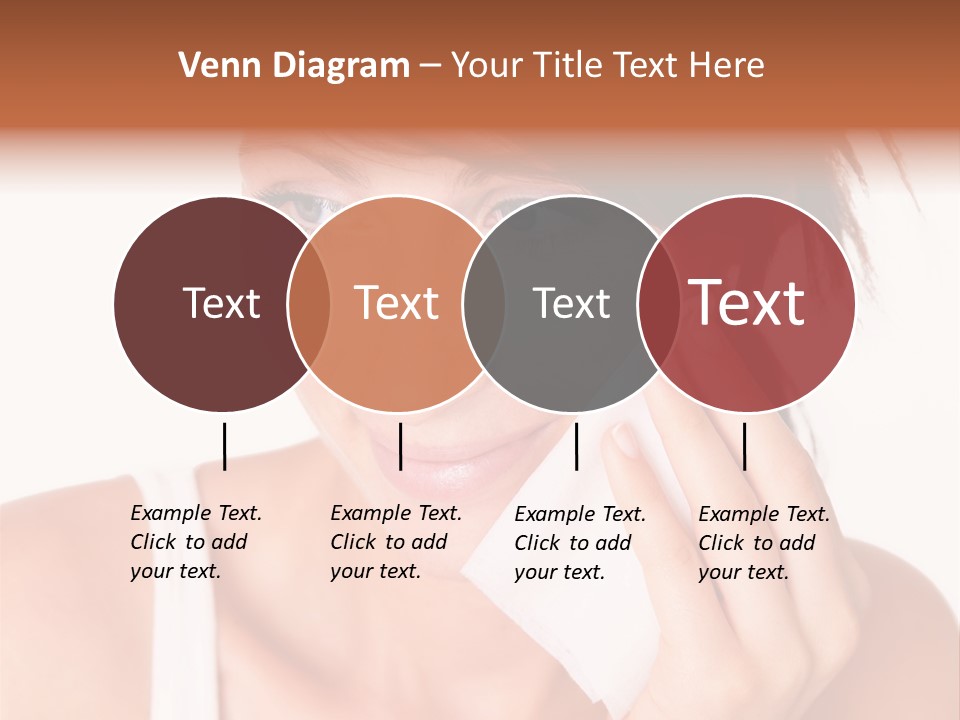 Venn Diagram – Your Title Text Here

Text

Text

Text

Text

Example Text. Click to add your text.

Example Text. Click to add your text.

Example Text. Click to add your text.

Example Text. Click to add your text.